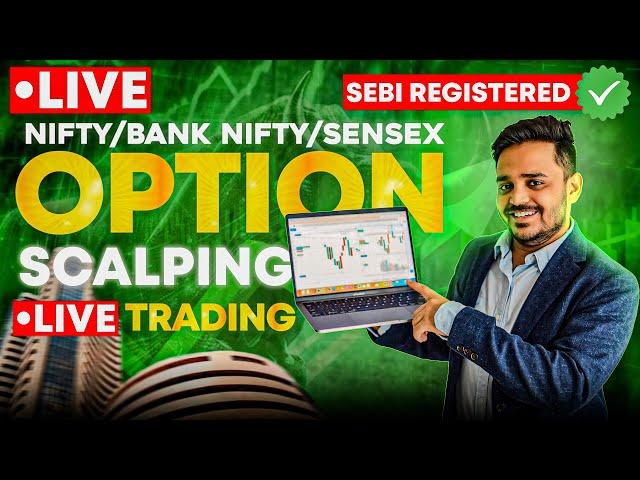 •LIVE

SEBI REGISTERED

NIFTY/BANK NIFTY/SENSEX

OPTION

SCALPING

•LIVE TRADING